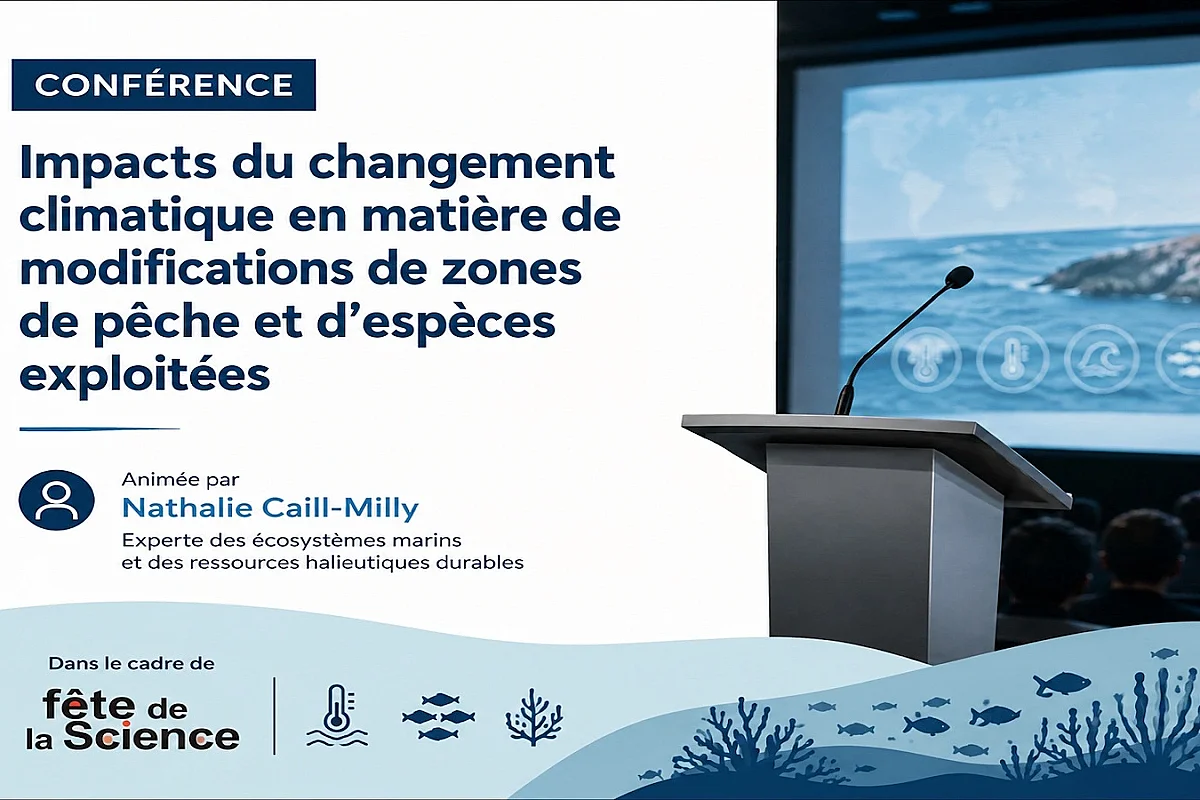 CONFÉRENCE

Impacts du changement climatique en matière de modifications de zones de pêche et d'espèces exploitées

Animée par
Nathalie Caill-Milly
Experte des écosystèmes marins et des ressources halieutiques durables

Dans le cadre de
fête de la Science